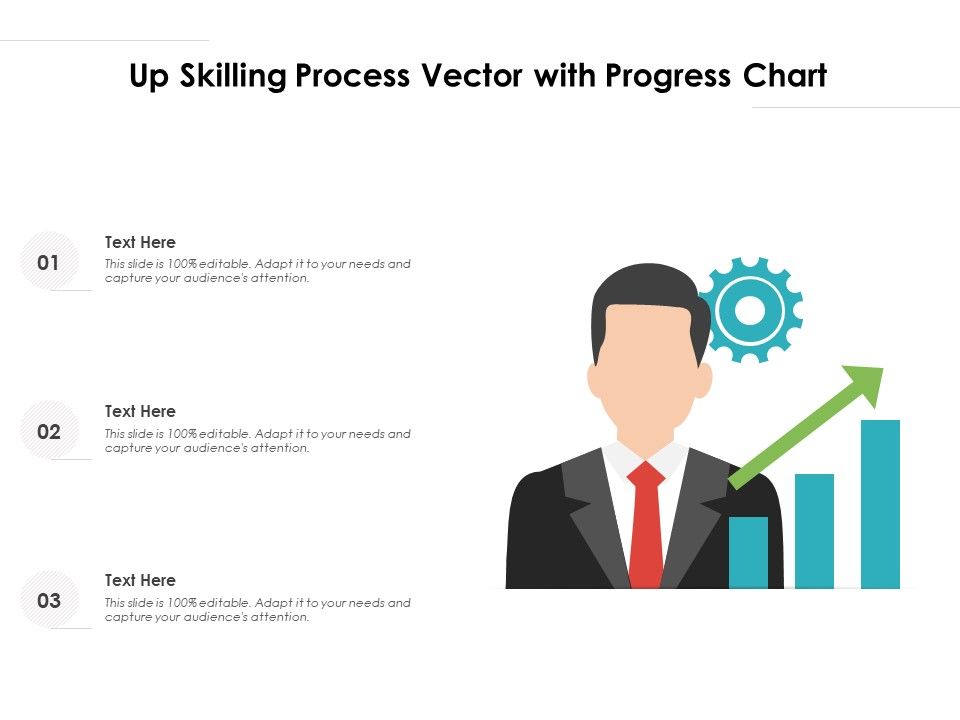 Up Skilling Process Vector with Progress Chart

01

Text Here

This slide is 100% editable. Adapt it to your needs and capture your audience's attention.

02

Text Here

This slide is 100% editable. Adapt it to your needs and capture your audience's attention.

03

Text Here

This slide is 100% editable. Adapt it to your needs and capture your audience's attention.